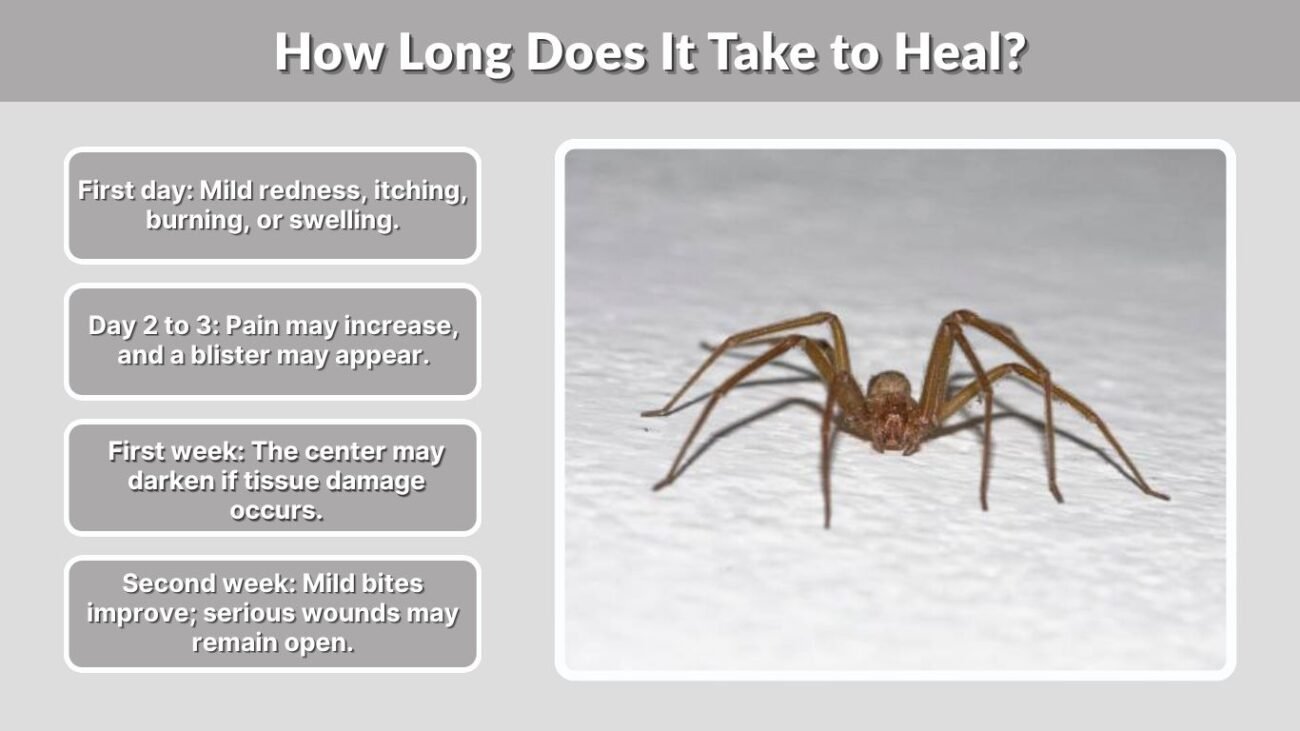 How Long Does It Take to Heal?

First day: Mild redness, itching, burning, or swelling.

Day 2 to 3: Pain may increase, and a blister may appear.

First week: The center may darken if tissue damage occurs.

Second week: Mild bites improve; serious wounds may remain open.